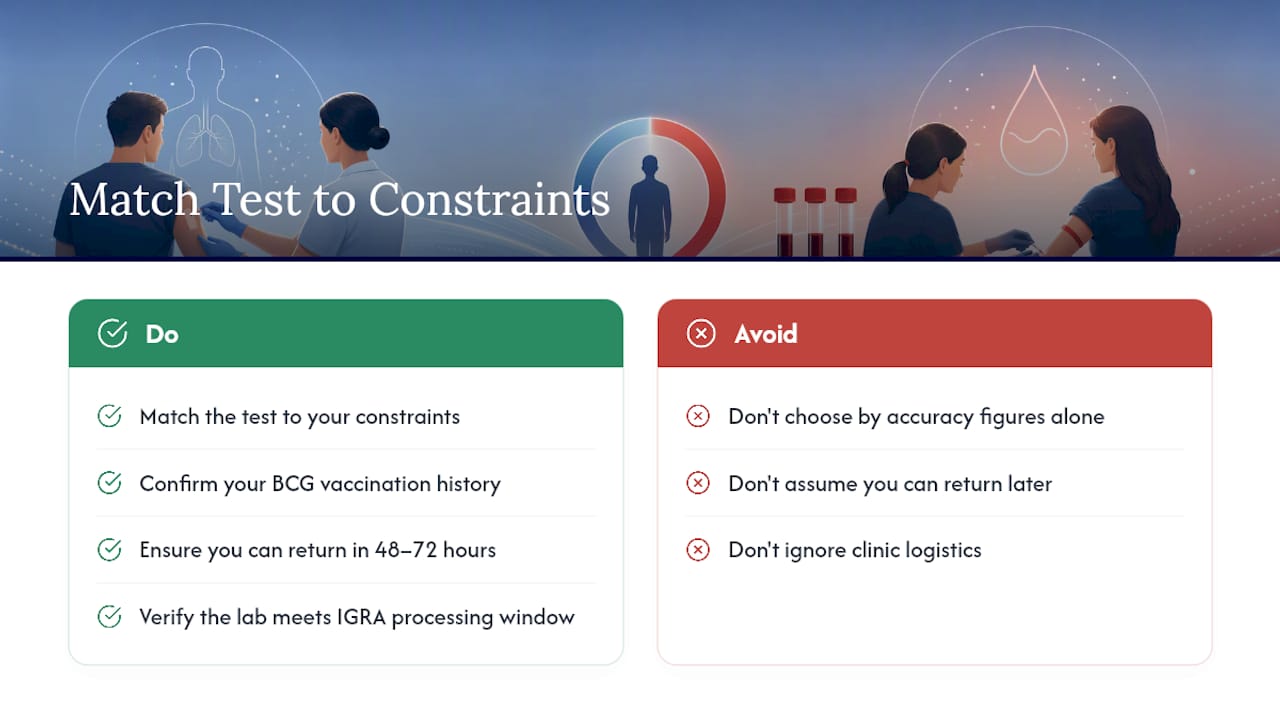 Match Test to Constraints

Do

Match the test to your constraints

Confirm your BCG vaccination history

Ensure you can return in 48–72 hours

Verify the lab meets IGRA processing window

Avoid

Don't choose by accuracy figures alone

Don't assume you can return later

Don't ignore clinic logistics